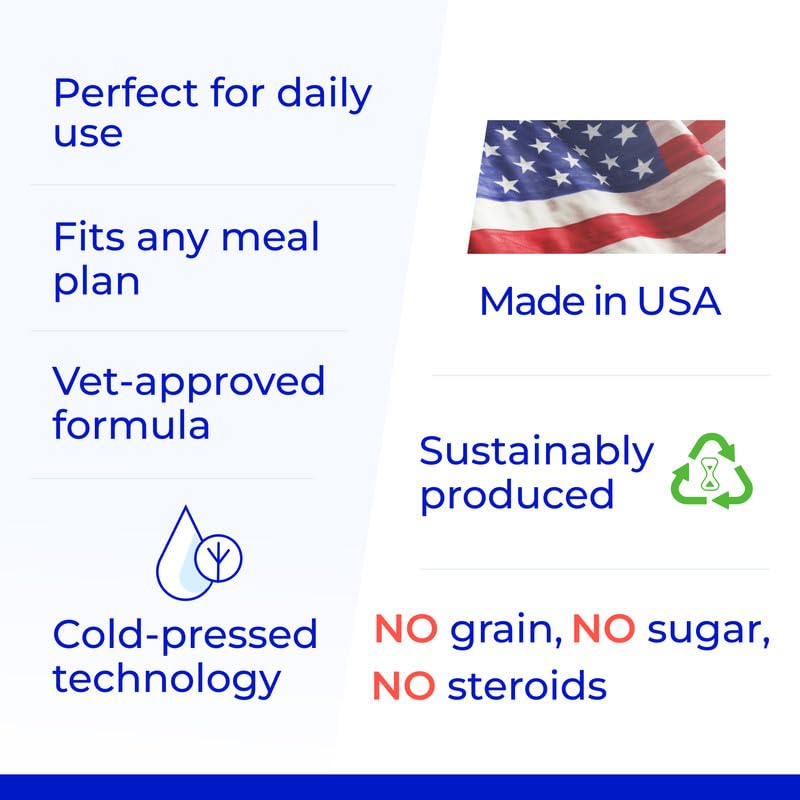 Perfect for daily use

Fits any meal plan

Vet-approved formula

Cold-pressed technology

Made in USA

Sustainably produced

NO grain, NO sugar, NO steroids